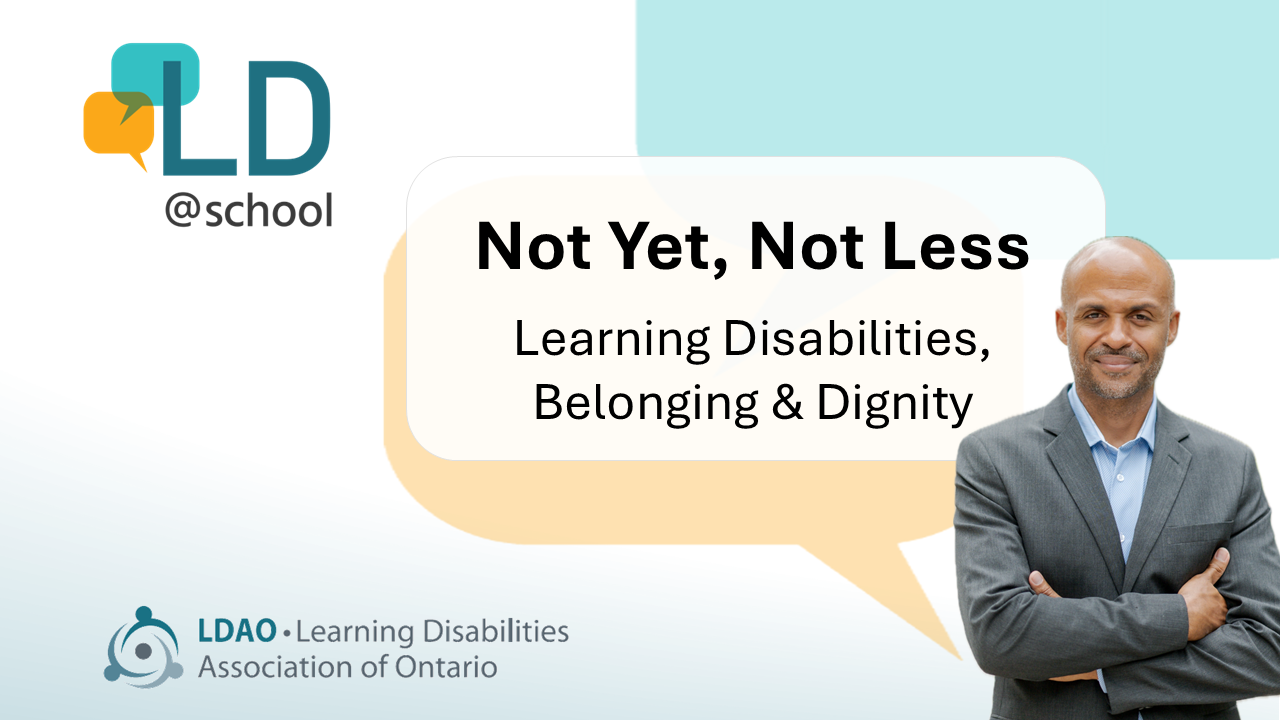 LD
@school

Not Yet, Not Less

Learning Disabilities, Belonging & Dignity

LDAO • Learning Disabilities Association of Ontario